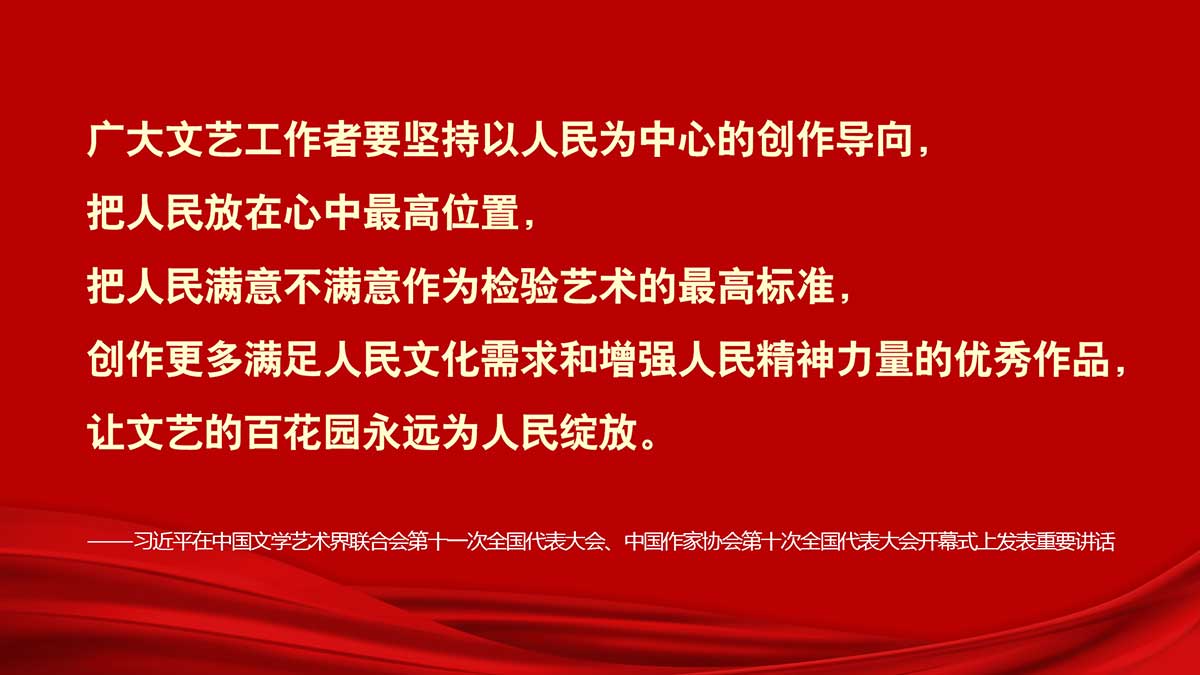 广大文艺工作者要坚持以人民为中心的创作导向，
把人民放在心中最高位置，
把人民满意不满意作为检验艺术的最高标准，
创作更多满足人民文化需求和增强人民精神力量的优秀作品，
让文艺的百花园永远为人民绽放。

——习近平在中国文学艺术界联合会第十一次全国代表大会、中国作家协会第十次全国代表大会开幕式上发表重要讲话